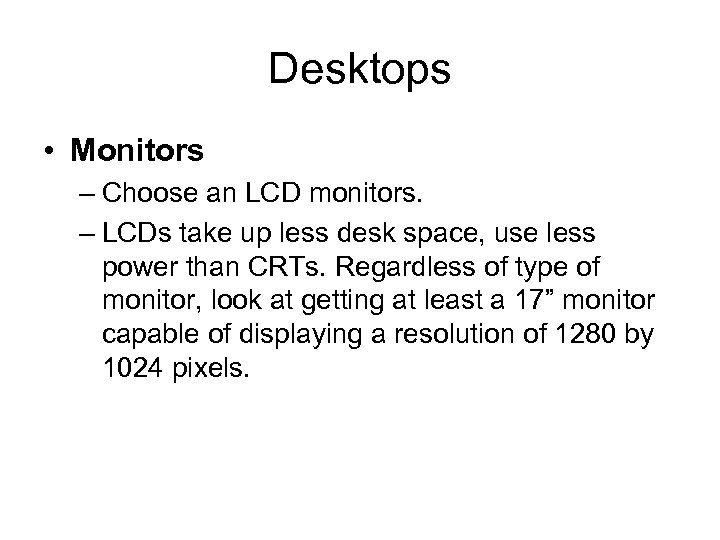 Desktops

• **Monitors**
  – Choose an LCD monitors.
  – LCDs take up less desk space, use less power than CRTs. Regardless of type of monitor, look at getting at least a 17” monitor capable of displaying a resolution of 1280 by 1024 pixels.